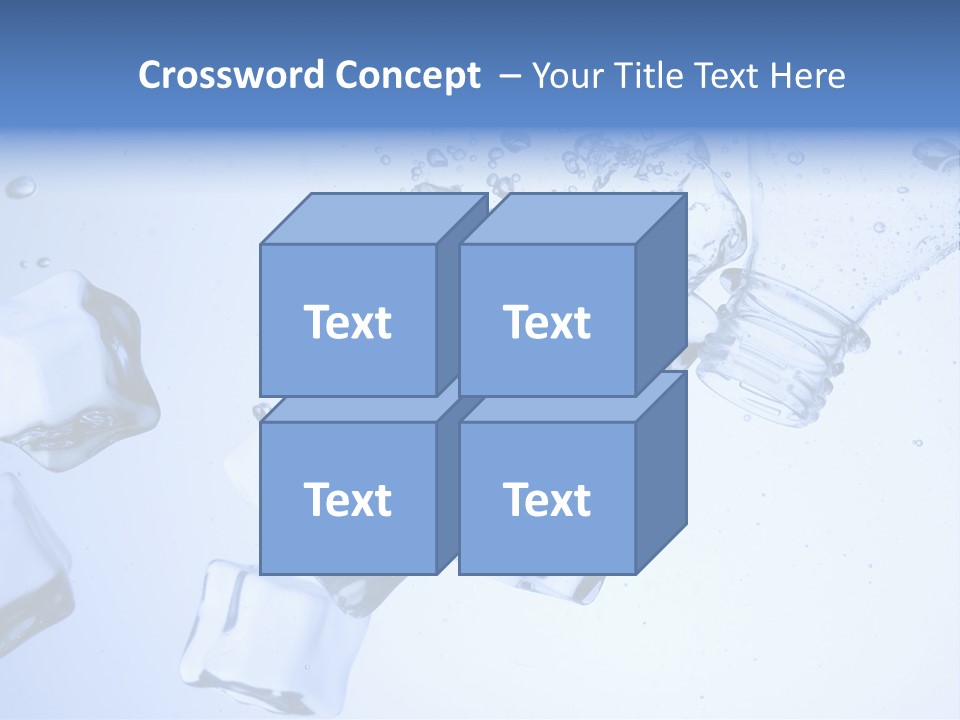 Crossword Concept – Your Title Text Here

Text

Text

Text

Text